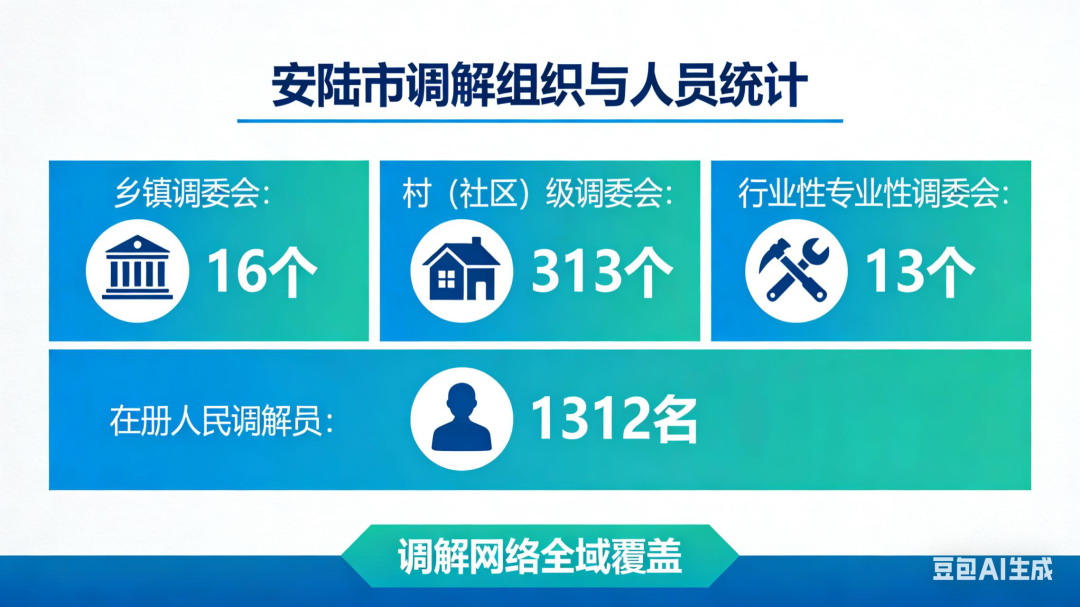 安陆市调解组织与人员统计

乡镇调委会:
16个

村（社区）级调委会:
313个

行业性专业性调委会:
13个

在册人民调解员:
1312名

调解网络全域覆盖

豆包AI生成